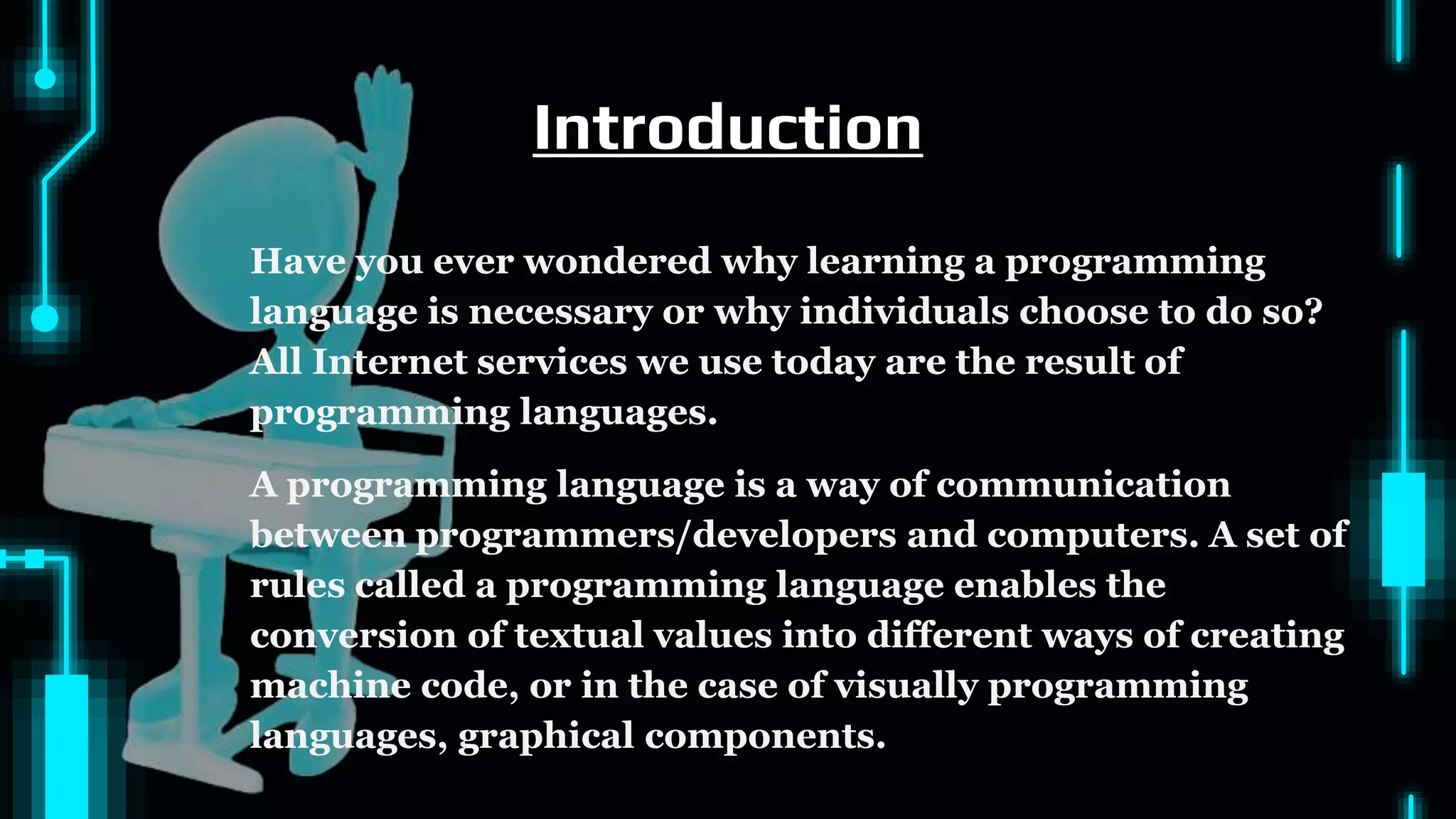 Introduction

Have you ever wondered why learning a programming language is necessary or why individuals choose to do so? All Internet services we use today are the result of programming languages.

A programming language is a way of communication between programmers/developers and computers. A set of rules called a programming language enables the conversion of textual values into different ways of creating machine code, or in the case of visually programming languages, graphical components.